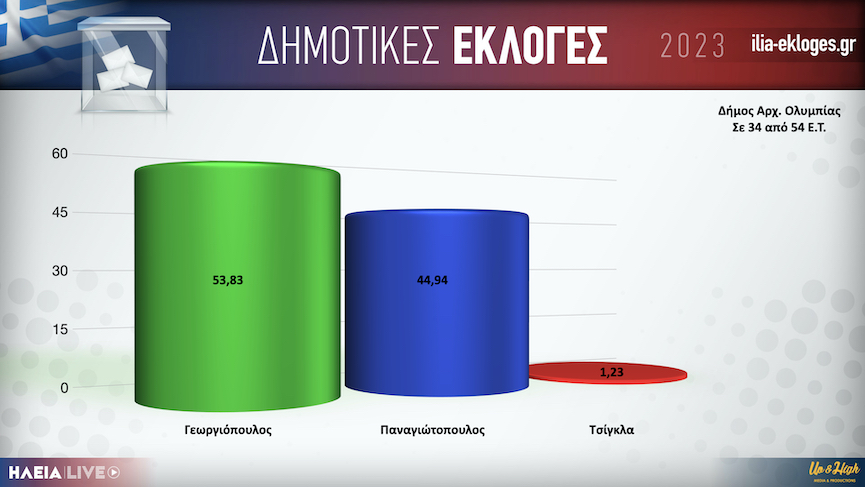 ΔΗΜΟΤΙΚΕΣ ΕΚΛΟΓΕΣ 2023 ilia-ekloges.gr

Δήμος Αρχ. Ολυμπίας
Σε 34 από 54 Ε.Τ.

60
45
30
15
0

53,83
44,94
1,23

Γεωργιόπουλος
Παναγιώτοπουλος
Τσίγκλα

ΗΛΕΙΑ LIVE

Up & High
MEDIA & PRODUCTIONS